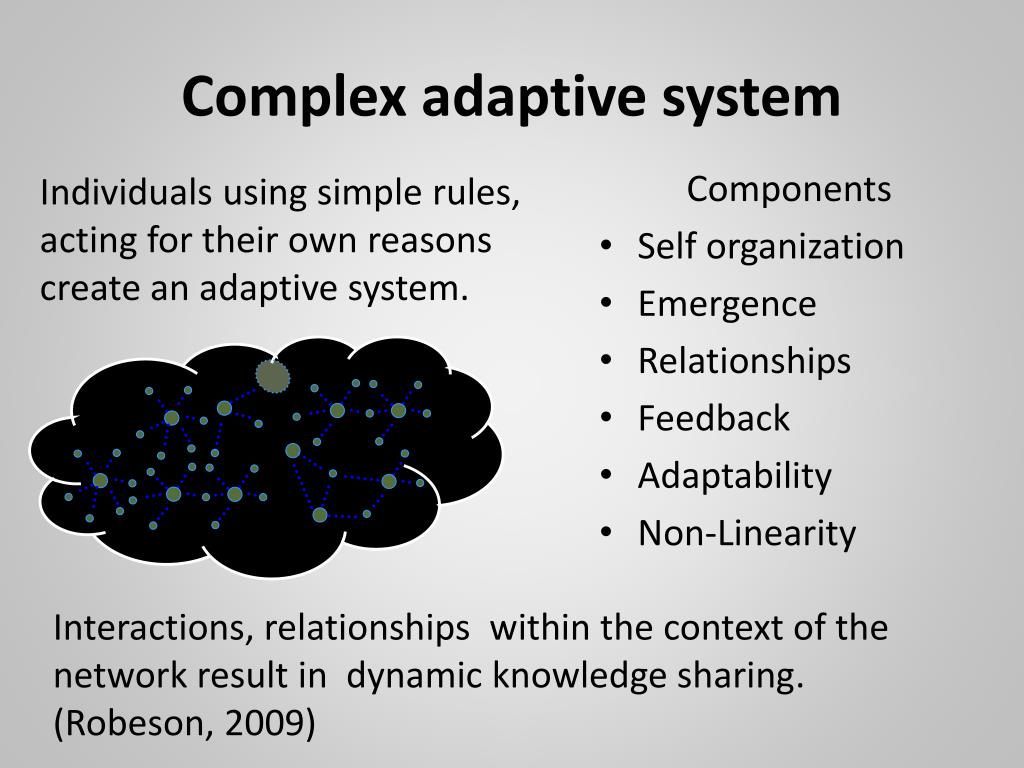 Complex adaptive system

Individuals using simple rules, acting for their own reasons create an adaptive system.

Components
• Self organization
• Emergence
• Relationships
• Feedback
• Adaptability
• Non-Linearity

Interactions, relationships within the context of the network result in dynamic knowledge sharing. (Robeson, 2009)